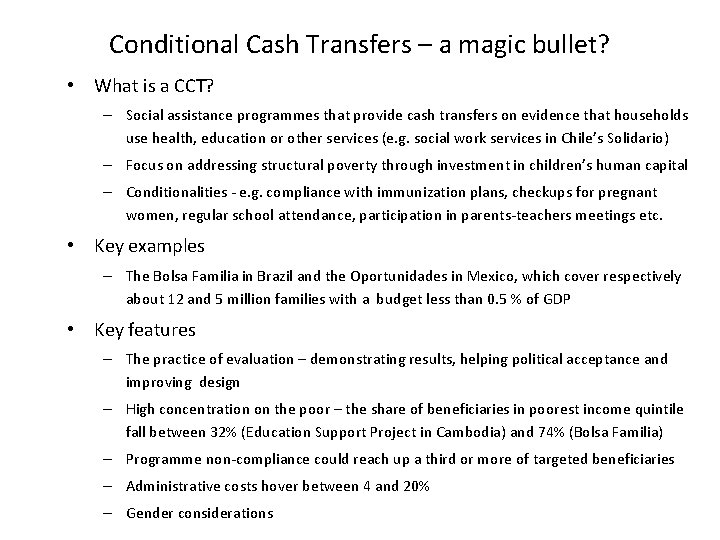 Conditional Cash Transfers – a magic bullet?

• What is a CCT?

– Social assistance programmes that provide cash transfers on evidence that households use health, education or other services (e.g. social work services in Chile's Solidario)

– Focus on addressing structural poverty through investment in children's human capital

– Conditionalities - e.g. compliance with immunization plans, checkups for pregnant women, regular school attendance, participation in parents-teachers meetings etc.

• Key examples

– The Bolsa Familia in Brazil and the Oportunidades in Mexico, which cover respectively about 12 and 5 million families with a budget less than 0.5 % of GDP

• Key features

– The practice of evaluation – demonstrating results, helping political acceptance and improving design

– High concentration on the poor – the share of beneficiaries in poorest income quintile fall between 32% (Education Support Project in Cambodia) and 74% (Bolsa Familia)

– Programme non-compliance could reach up a third or more of targeted beneficiaries

– Administrative costs hover between 4 and 20%

– Gender considerations